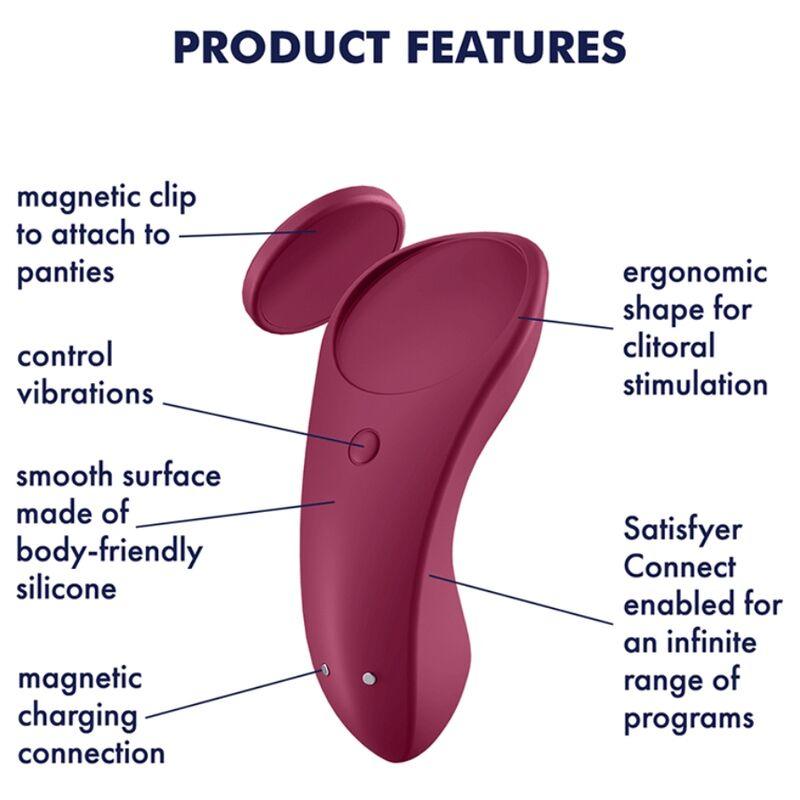 PRODUCT FEATURES

magnetic clip to attach to panties

control vibrations

smooth surface made of body-friendly silicone

magnetic charging connection

ergonomic shape for clitoral stimulation

Satisfyer Connect enabled for an infinite range of programs